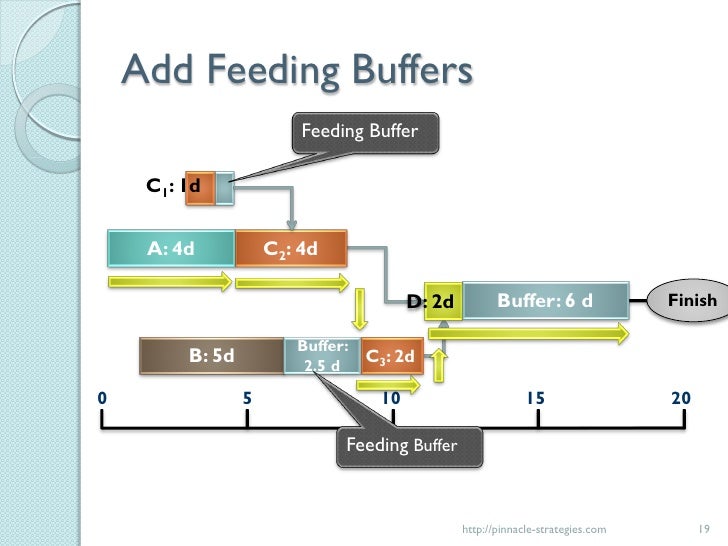 Add Feeding Buffers

Feeding Buffer

$C_1$: 1d

A: 4d

$C_2$: 4d

D: 2d

Buffer: 6 d

Finish

B: 5d

Buffer: 2.5 d

$C_3$: 2d

0 5 10 15 20

Feeding Buffer

http://pinnacle-strategies.com

19